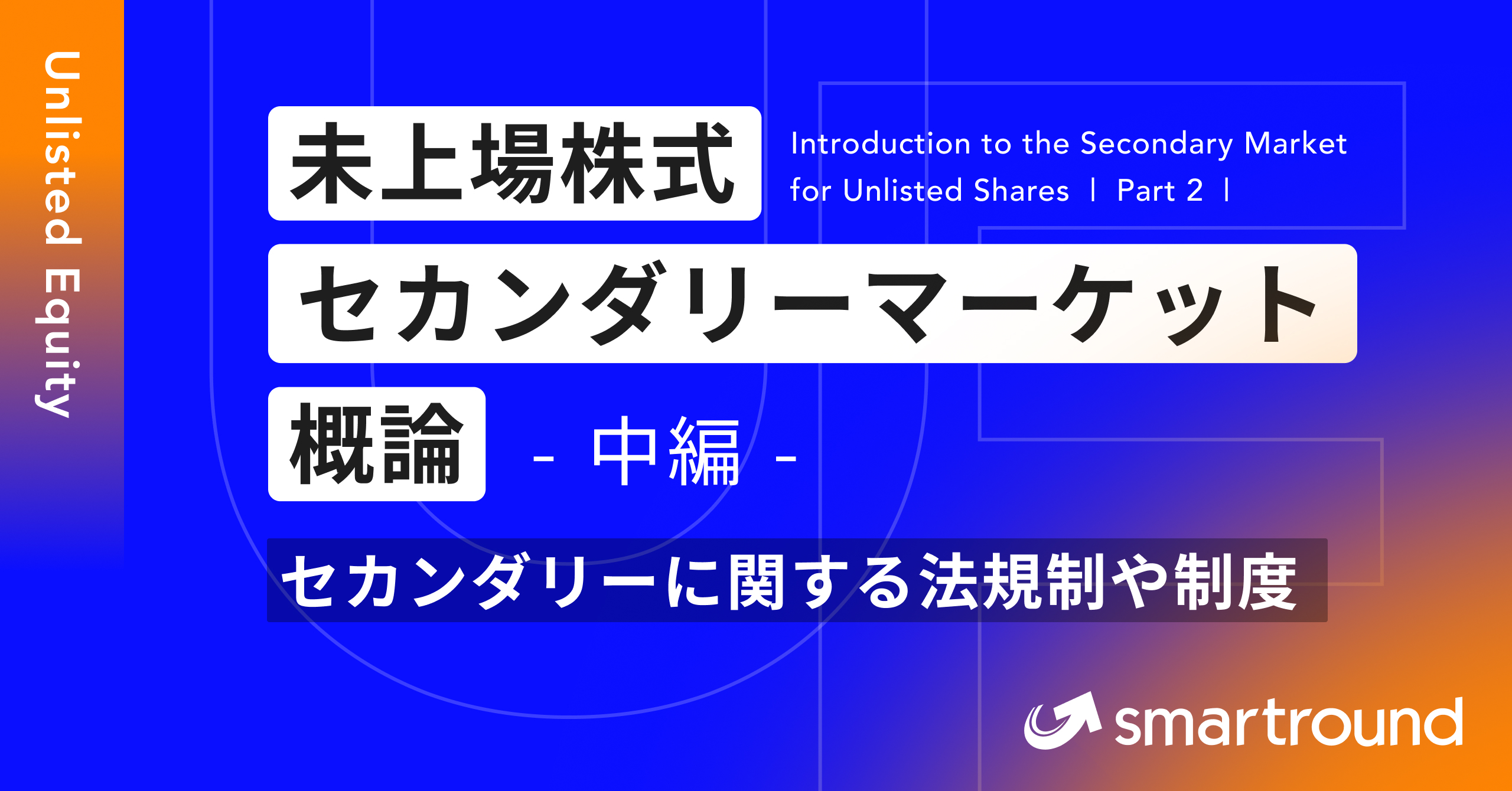 Unlisted Equity

未上場株式

Introduction to the Secondary Market for Unlisted Shares | Part 2 |

セカンダリーマーケット

概論 - 中編 -

セカンダリーに関する法規制や制度

smartround